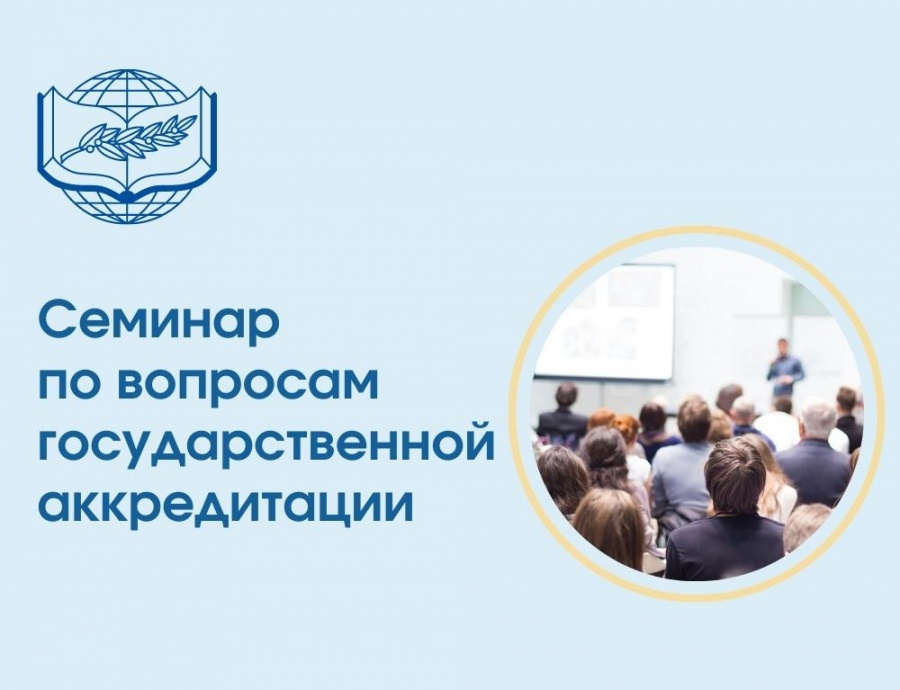 Семинар по вопросам государственной аккредитации